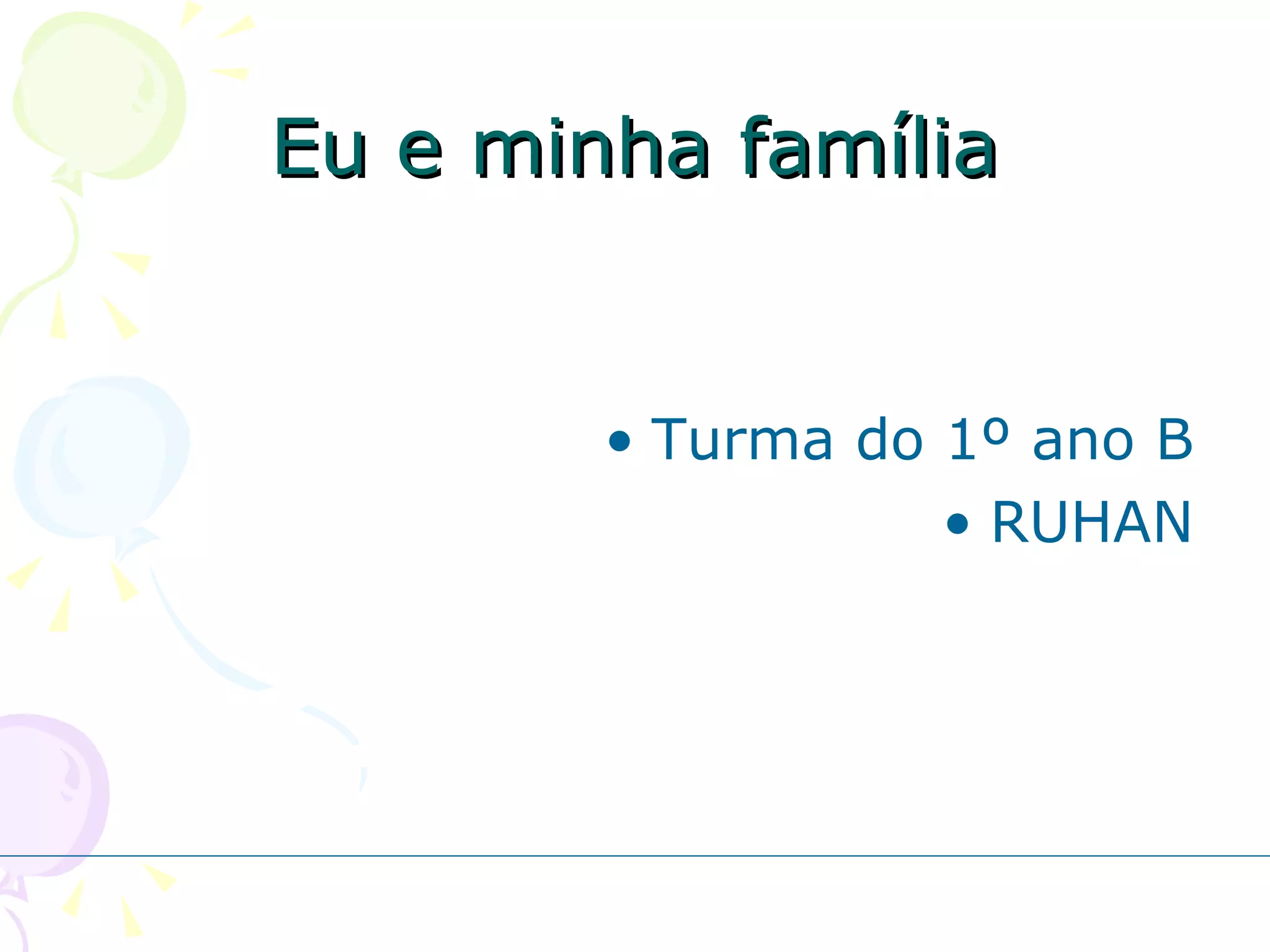 Eu e minha família

• Turma do 1º ano B
• RUHAN